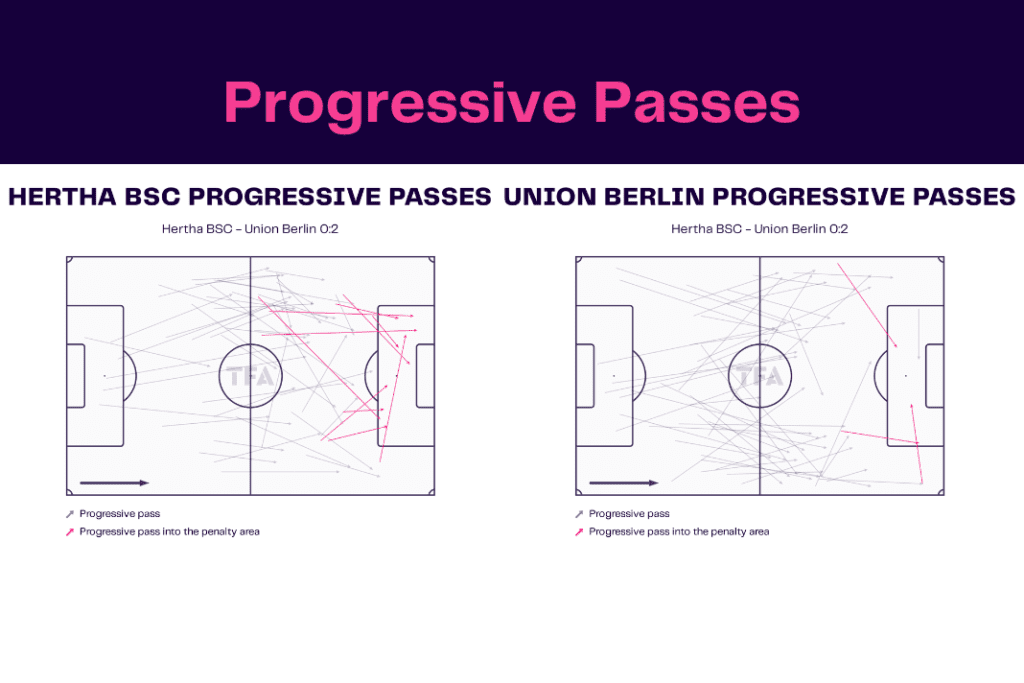 Progressive Passes

HERTHA BSC PROGRESSIVE PASSES

Hertha BSC - Union Berlin 0:2

TFA

Progressive pass

Progressive pass into the penalty area

UNION BERLIN PROGRESSIVE PASSES

Hertha BSC - Union Berlin 0:2

TFA

Progressive pass

Progressive pass into the penalty area